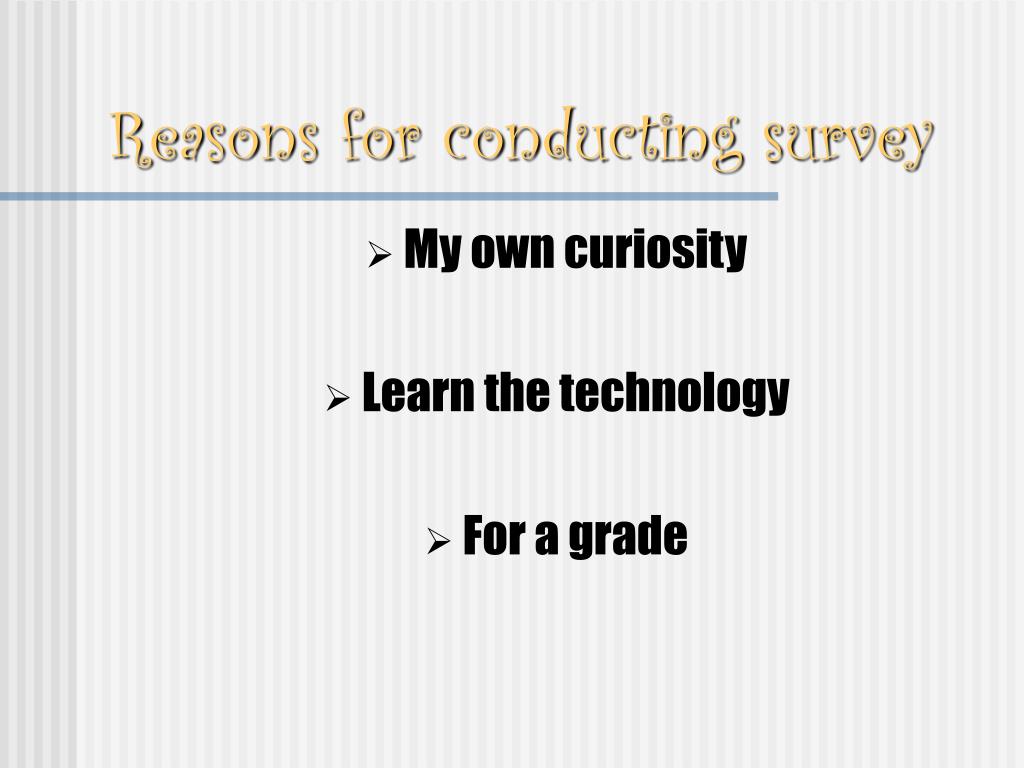 Reasons for conducting survey

➢ My own curiosity

➢ Learn the technology

➢ For a grade